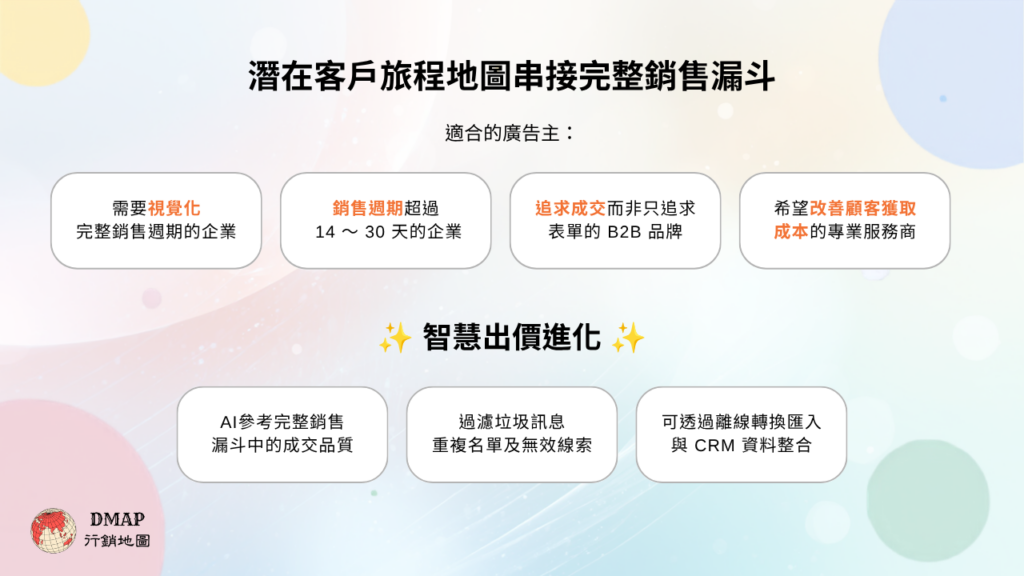 潛在客戶旅程地圖串接完整銷售漏斗

適合的廣告主：

需要視覺化完整銷售週期的企業

銷售週期超過 14 ～ 30 天的企業

追求成交而非只追求表單的 B2B 品牌

希望改善顧客獲取成本的專業服務商

✨ 智慧出價進化 ✨

AI參考完整銷售漏斗中的成交品質

過濾垃圾訊息重複名單及無效線索

可透過離線轉換匯入與 CRM 資料整合

DMAP
行銷地圖